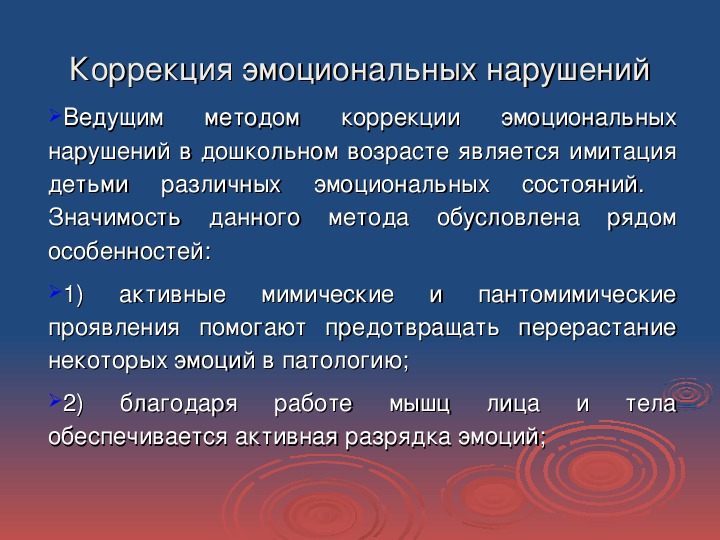 Коррекция эмоциональных нарушений

Ведущим методом коррекции эмоциональных нарушений в дошкольном возрасте является имитация детьми различных эмоциональных состояний. Значимость данного метода обусловлена рядом особенностей:

1) активные мимические и пантомимические проявления помогают предотвращать перерастание некоторых эмоций в патологию;

2) благодаря работе мышц лица и тела обеспечивается активная разрядка эмоций;